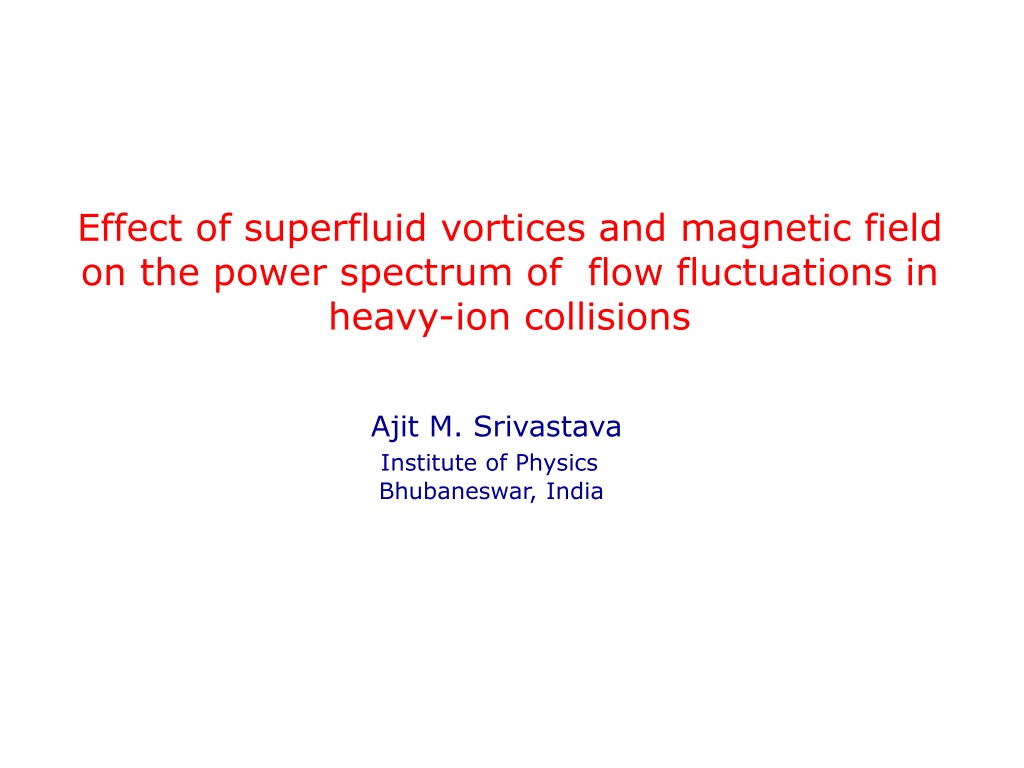 Effect of superfluid vortices and magnetic field on the power spectrum of flow fluctuations in heavy-ion collisions

Ajit M. Srivastava
Institute of Physics
Bhubaneswar, India